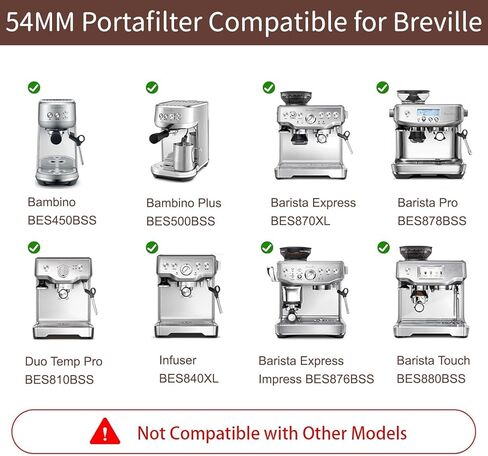 54MM Portafilter Compatible for Breville

Bambino
BES450BSS

Bambino Plus
BES500BSS

Barista Express
BES870XL

Barista Pro
BES878BSS

Duo Temp Pro
BES810BSS

Infuser
BES840XL

Barista Express
Impress BES876BSS

Barista Touch
BES880BSS

Not Compatible with Other Models